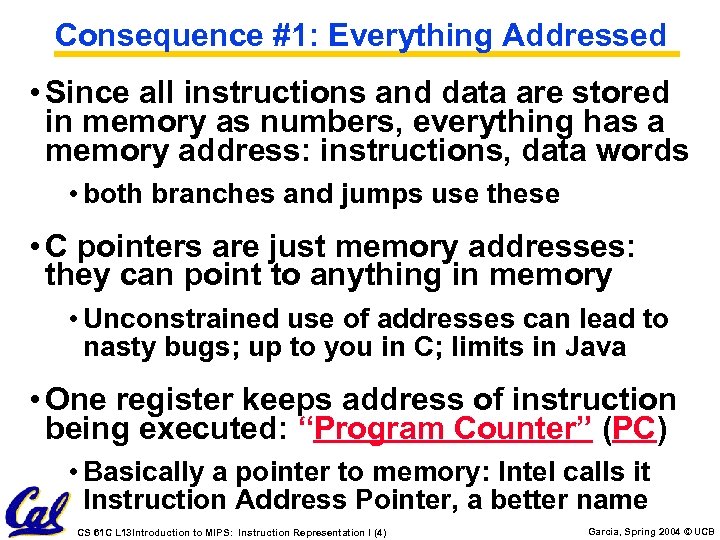 Consequence #1: Everything Addressed

• Since all instructions and data are stored in memory as numbers, everything has a memory address: instructions, data words

• both branches and jumps use these

• C pointers are just memory addresses: they can point to anything in memory

• Unconstrained use of addresses can lead to nasty bugs; up to you in C; limits in Java

• One register keeps address of instruction being executed: "Program Counter" (PC)

• Basically a pointer to memory: Intel calls it Instruction Address Pointer, a better name

Cal

CS 61C L13Introduction to MIPS: Instruction Representation I (4)

Garcia, Spring 2004 © UCB